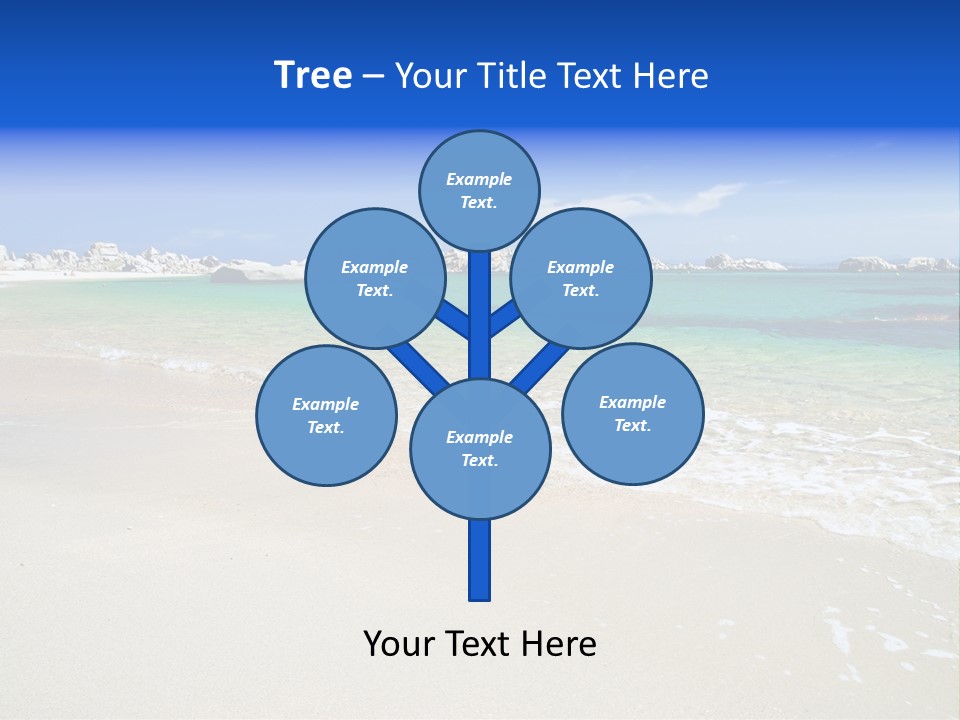 Tree – Your Title Text Here

Example Text.

Example Text.

Example Text.

Example Text.

Example Text.

Example Text.

Your Text Here